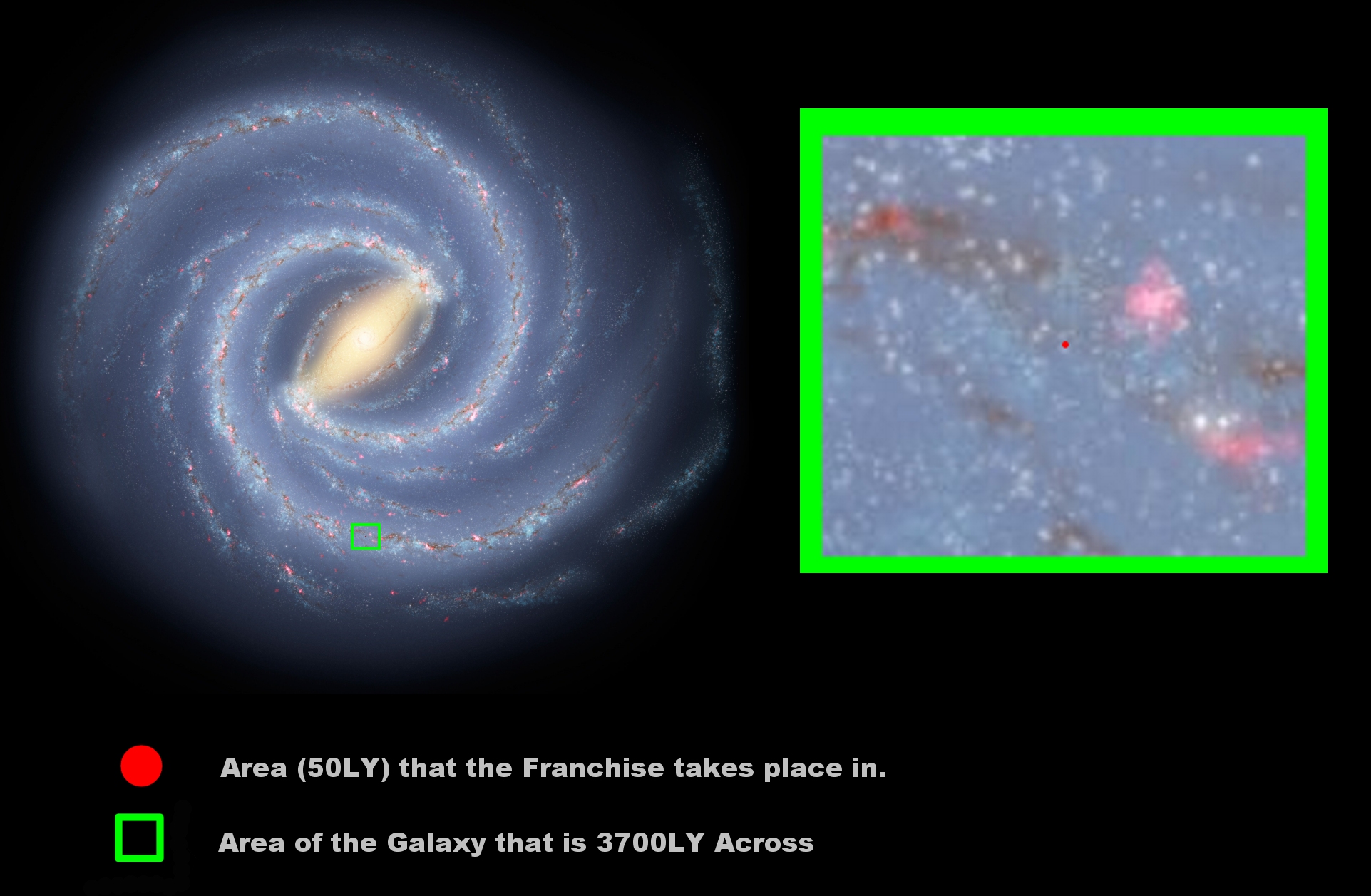 Area (50LY) that the Franchise takes place in.

Area of the Galaxy that is 3700LY Across